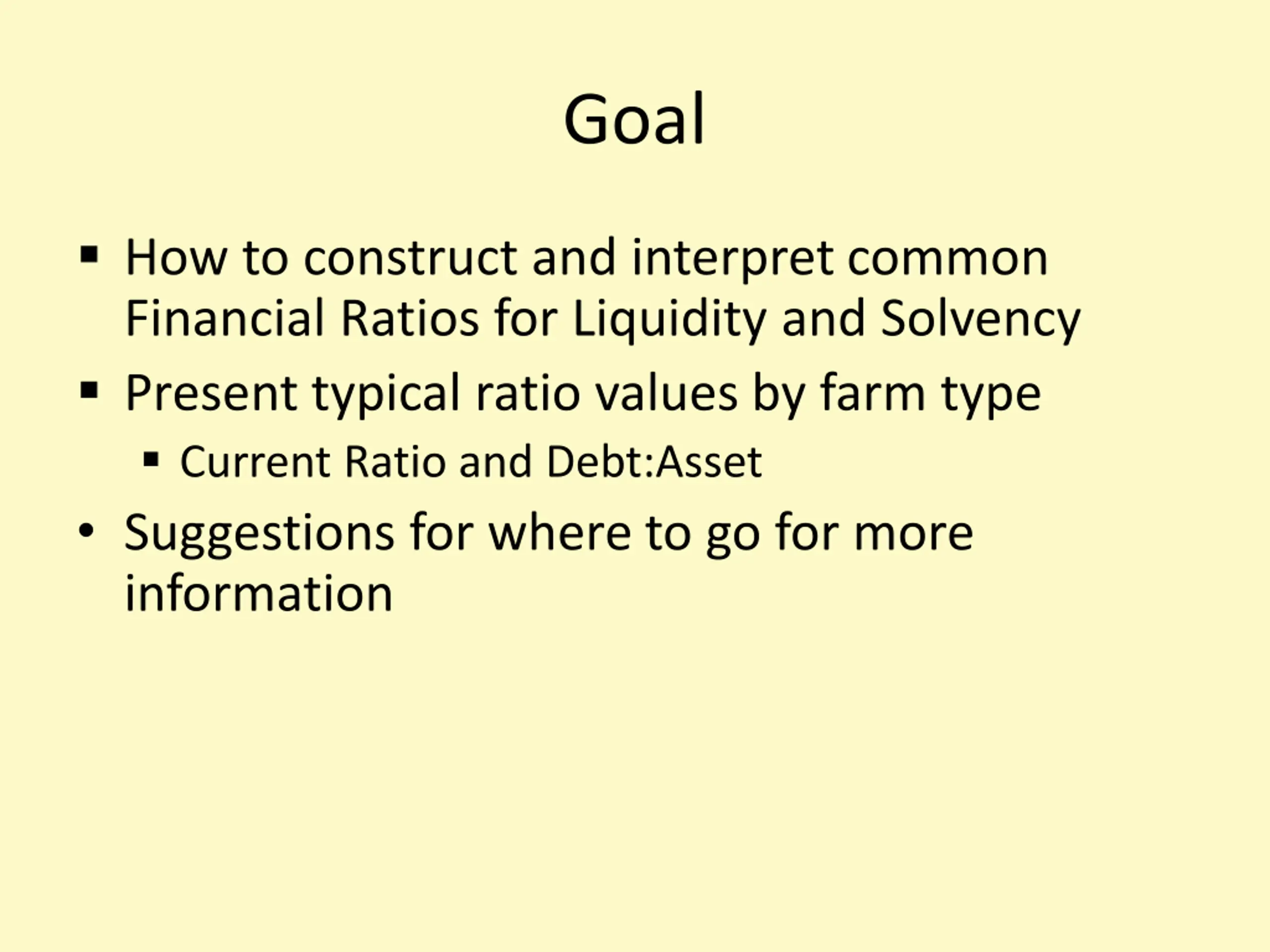 Goal

▪ How to construct and interpret common Financial Ratios for Liquidity and Solvency
▪ Present typical ratio values by farm type
  ▪ Current Ratio and Debt:Asset
• Suggestions for where to go for more information